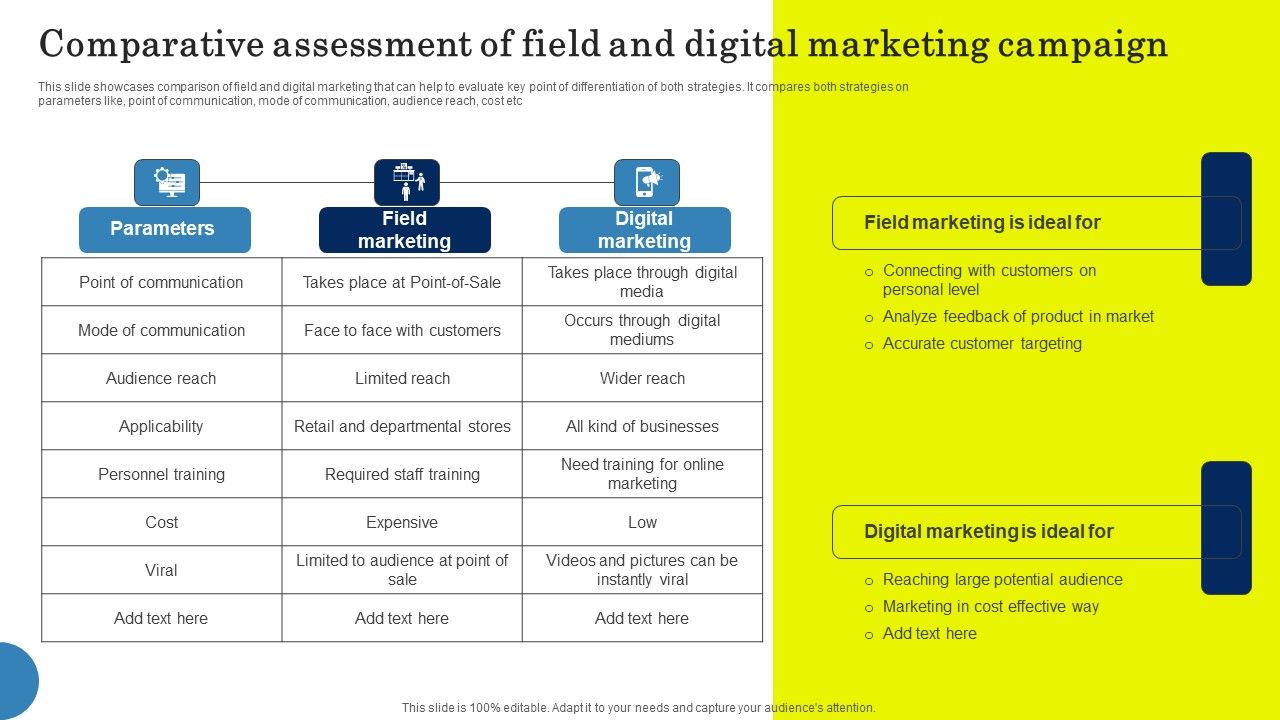 Comparative assessment of field and digital marketing campaign

This slide showcases comparison of field and digital marketing that can help to evaluate key point of differentiation of both strategies. It compares both strategies on parameters like, point of communication, mode of communication, audience reach, cost etc

| Parameters | Field marketing | Digital marketing |
|---|---|---|
| Point of communication | Takes place at Point-of-Sale | Takes place through digital media |
| Mode of communication | Face to face with customers | Occurs through digital mediums |
| Audience reach | Limited reach | Wider reach |
| Applicability | Retail and departmental stores | All kind of businesses |
| Personnel training | Required staff training | Need training for online marketing |
| Cost | Expensive | Low |
| Viral | Limited to audience at point of sale | Videos and pictures can be instantly viral |
| Add text here | Add text here | Add text here |

Field marketing is ideal for

○ Connecting with customers on personal level
○ Analyze feedback of product in market
○ Accurate customer targeting

Digital marketing is ideal for

○ Reaching large potential audience
○ Marketing in cost effective way
○ Add text here

This slide is 100% editable. Adapt it to your needs and capture your audience's attention.